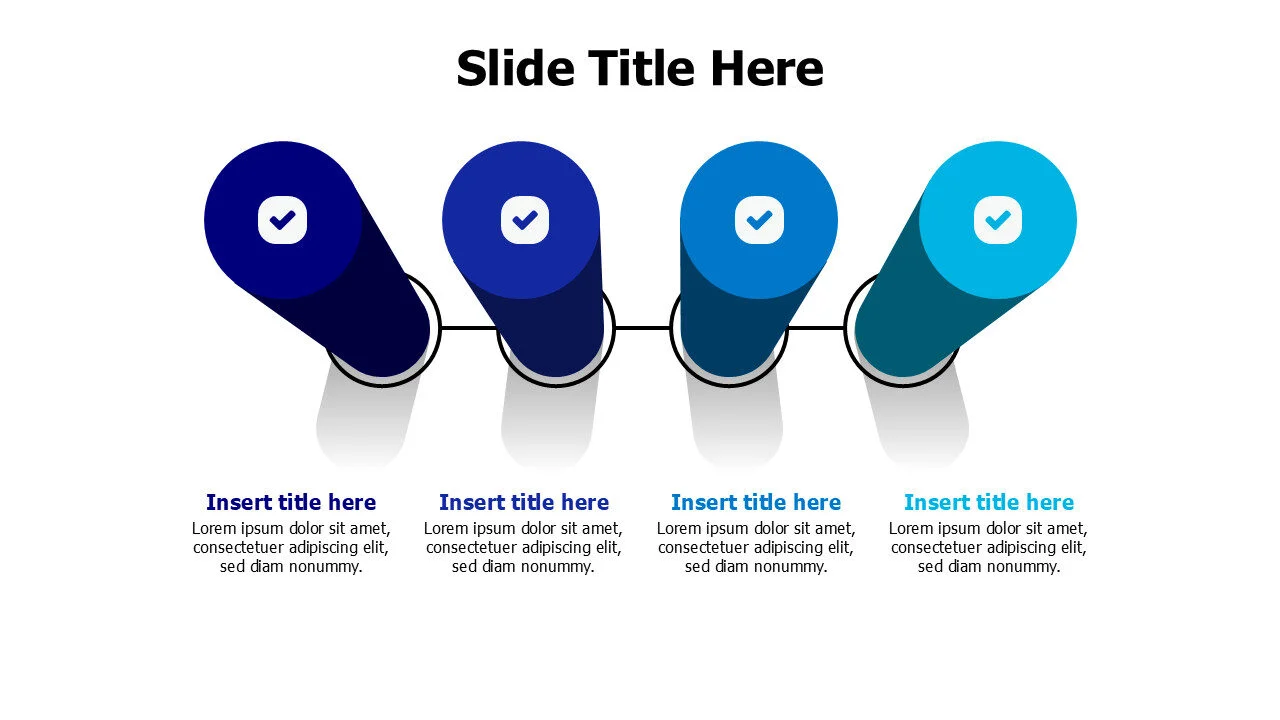 Slide Title Here

Insert title here
Lorem ipsum dolor sit amet, consectetuer adipiscing elit, sed diam nonummy.

Insert title here
Lorem ipsum dolor sit amet, consectetuer adipiscing elit, sed diam nonummy.

Insert title here
Lorem ipsum dolor sit amet, consectetuer adipiscing elit, sed diam nonummy.

Insert title here
Lorem ipsum dolor sit amet, consectetuer adipiscing elit, sed diam nonummy.